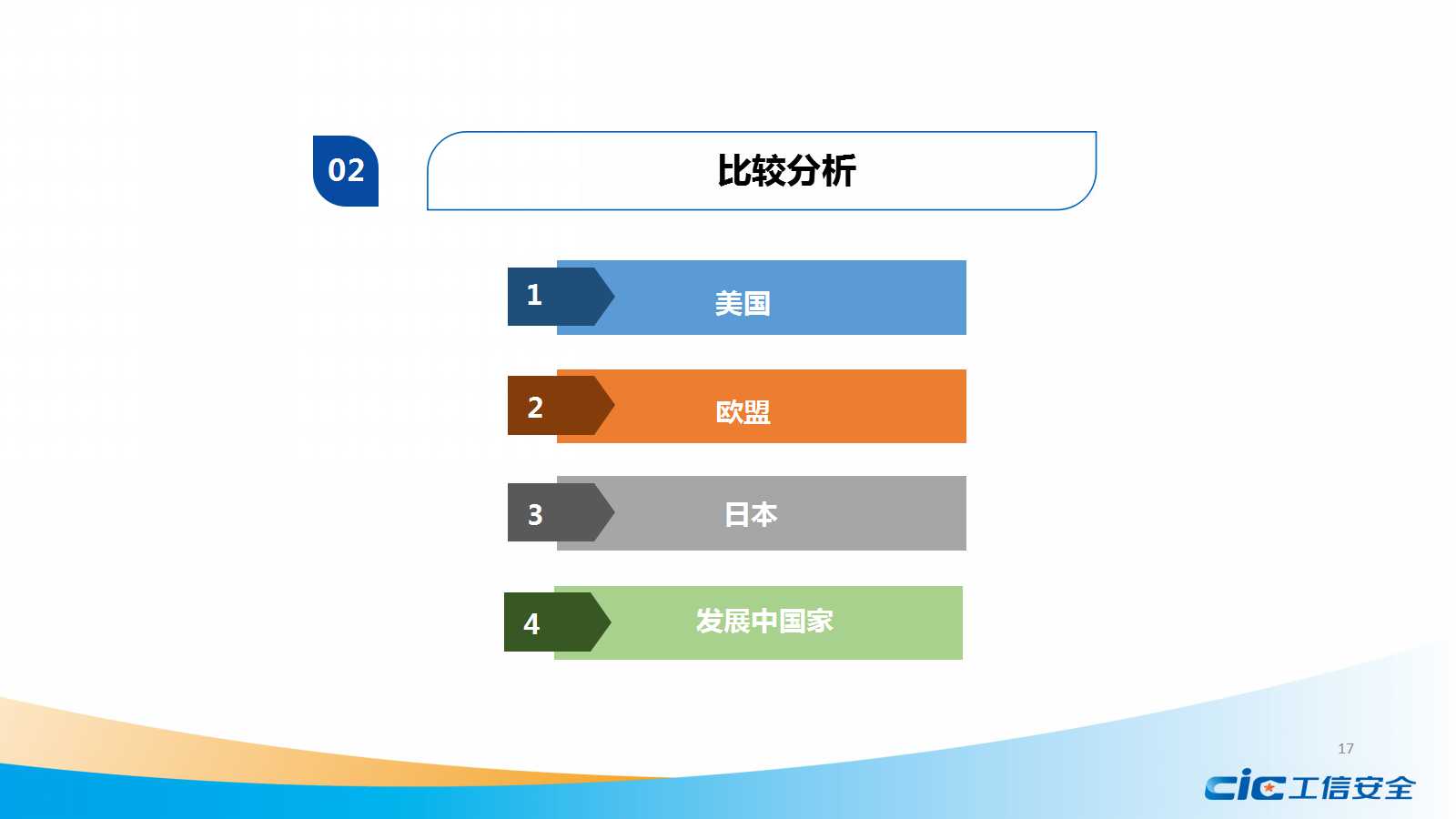 02

比较分析

1 美国

2 欧盟

3 日本

4 发展中国家

17

cic 工信安全